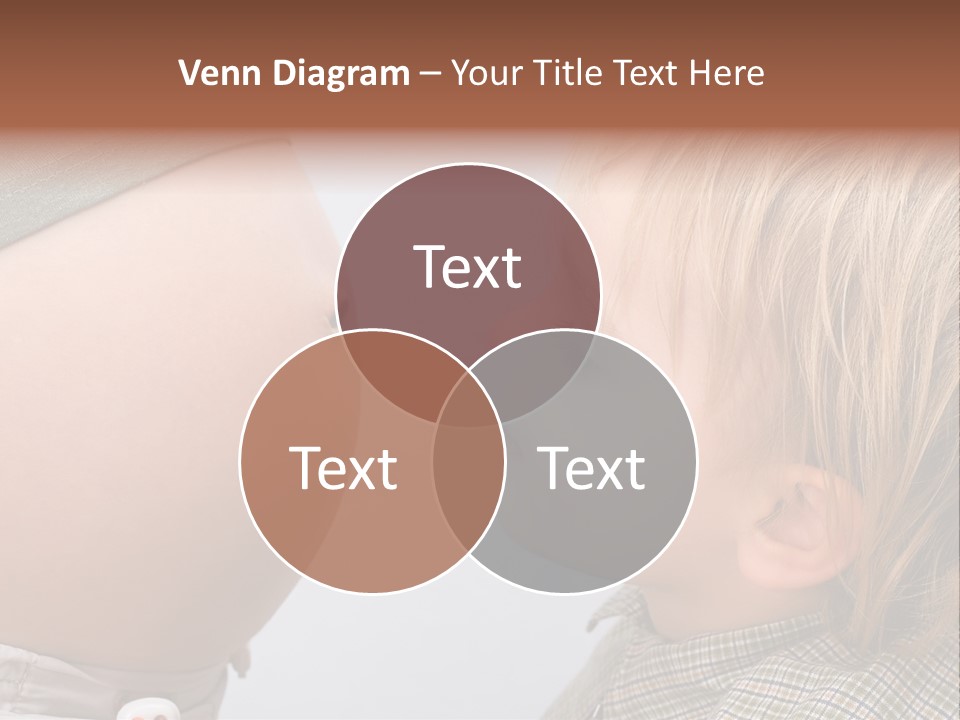 Venn Diagram – Your Title Text Here

Text

Text

Text